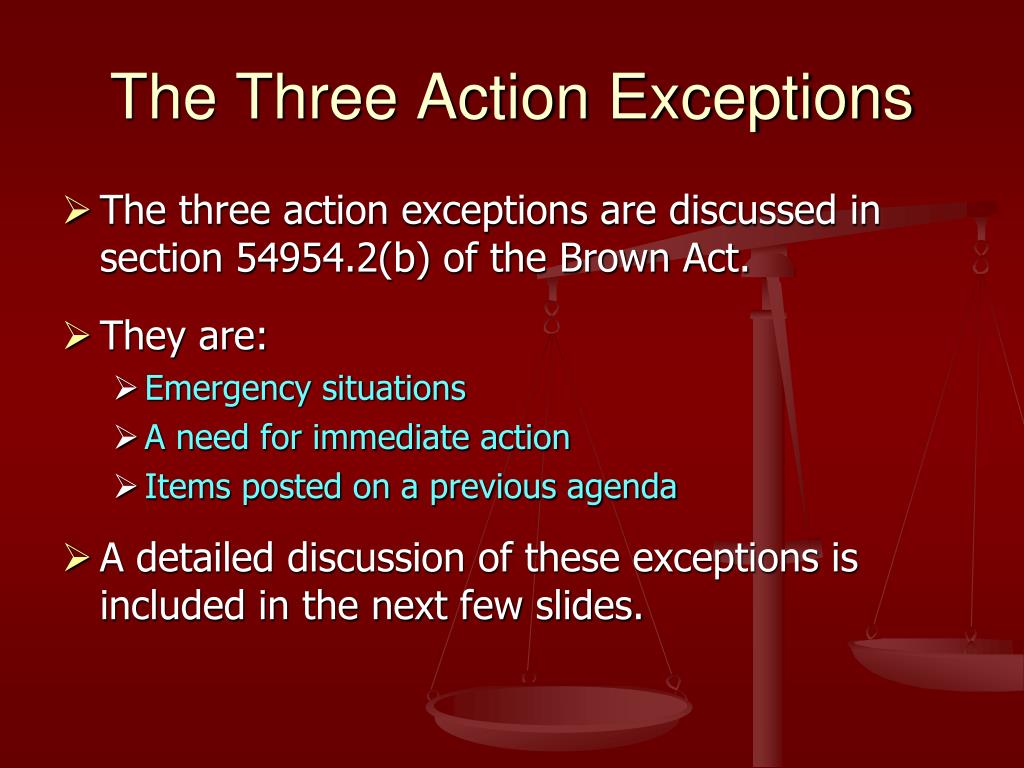 The Three Action Exceptions

➢ The three action exceptions are discussed in section 54954.2(b) of the Brown Act.

➢ They are:
  ➢ Emergency situations
  ➢ A need for immediate action
  ➢ Items posted on a previous agenda

➢ A detailed discussion of these exceptions is included in the next few slides.